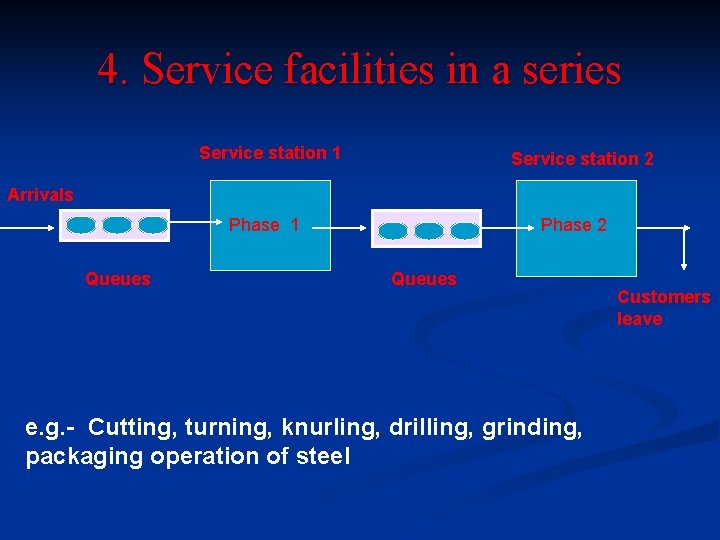 4. Service facilities in a series

Service station 1

Service station 2

Arrivals

Phase 1

Phase 2

Queues

Queues

Customers leave

e.g.- Cutting, turning, knurling, drilling, grinding, packaging operation of steel